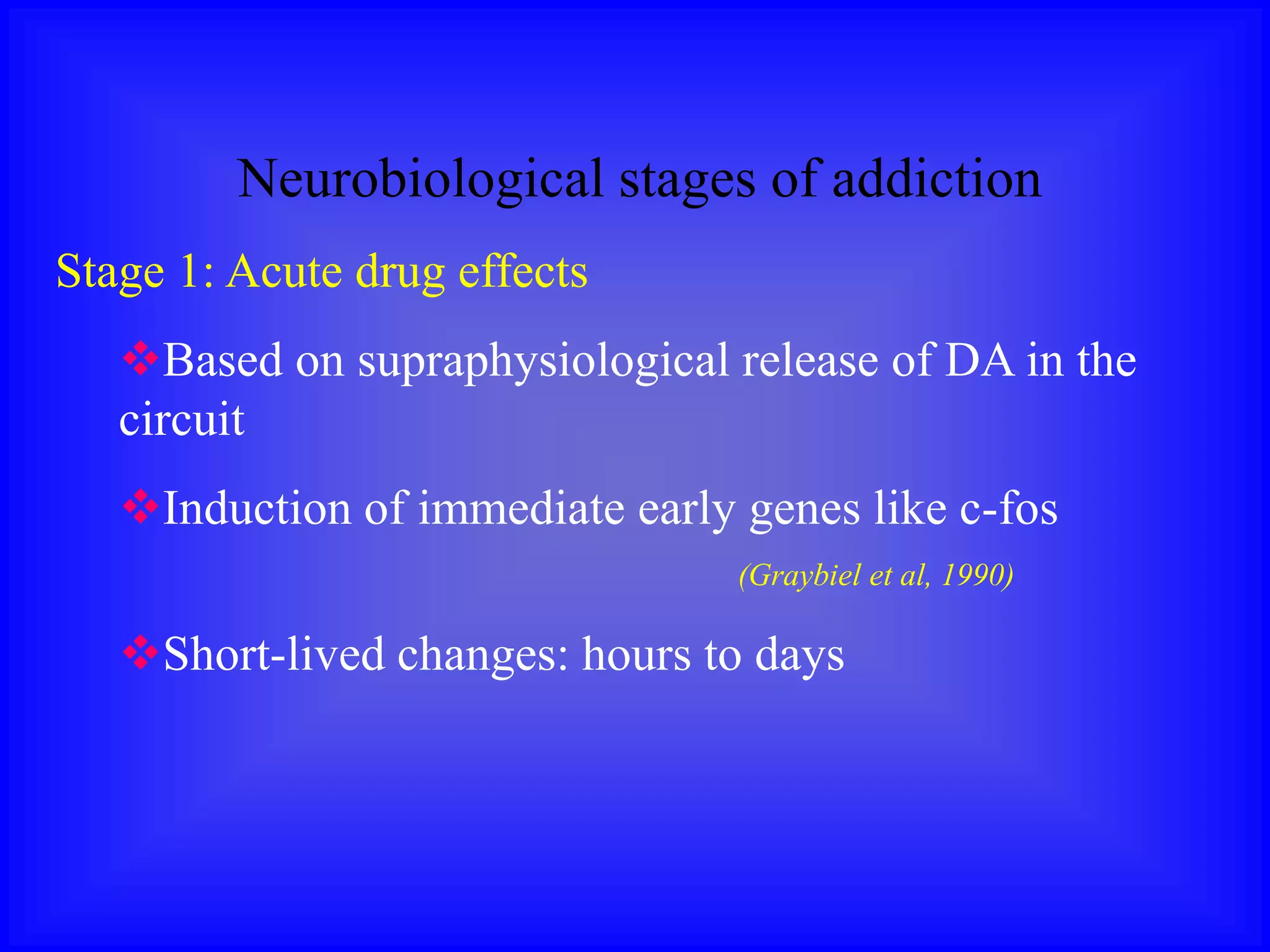 Neurobiological stages of addiction

Stage 1: Acute drug effects

❖Based on supraphysiological release of DA in the circuit

❖Induction of immediate early genes like c-fos

(Graybiel et al, 1990)

❖Short-lived changes: hours to days